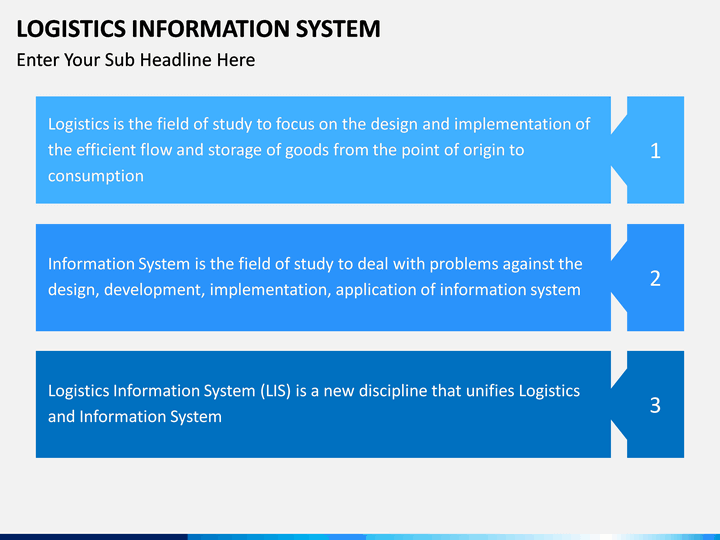 LOGISTICS INFORMATION SYSTEM

Enter Your Sub Headline Here

Logistics is the field of study to focus on the design and implementation of the efficient flow and storage of goods from the point of origin to consumption

1

Information System is the field of study to deal with problems against the design, development, implementation, application of information system

2

Logistics Information System (LIS) is a new discipline that unifies Logistics and Information System

3